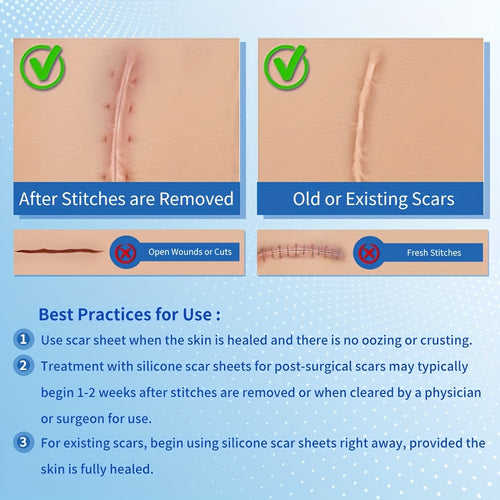 After Stitches are Removed

Old or Existing Scars

Open Wounds or Cuts

Fresh Stitches

Best Practices for Use :

1 Use scar sheet when the skin is healed and there is no oozing or crusting.

2 Treatment with silicone scar sheets for post-surgical scars may typically begin 1-2 weeks after stitches are removed or when cleared by a physician or surgeon for use.

3 For existing scars, begin using silicone scar sheets right away, provided the skin is fully healed.